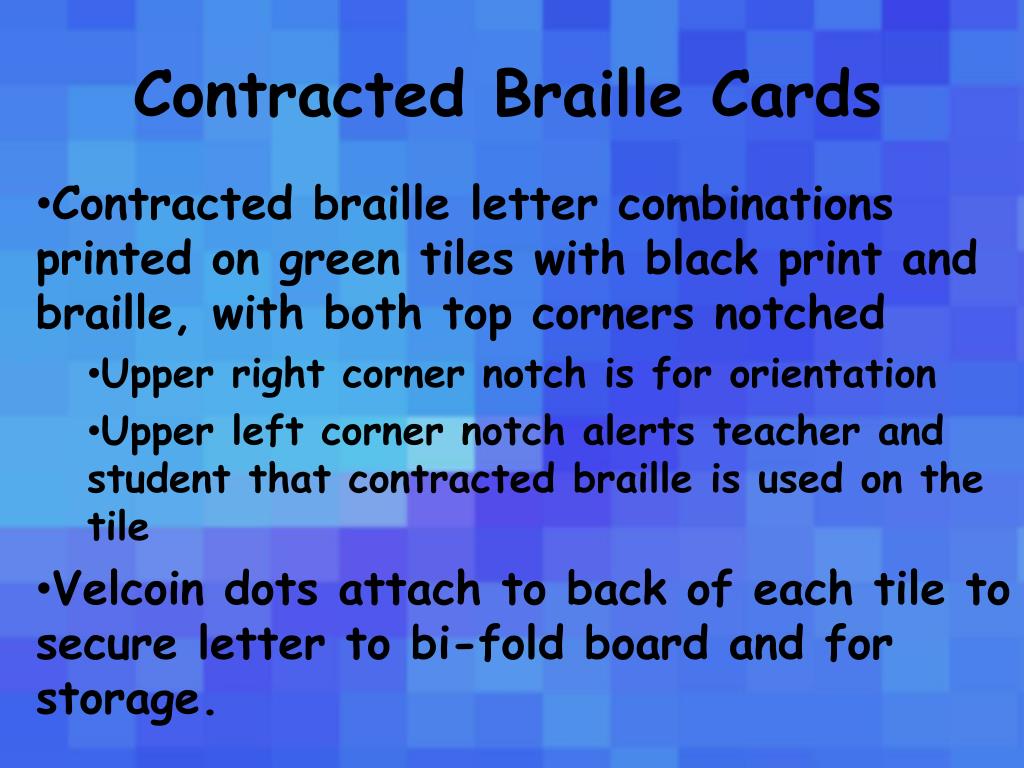 Contracted Braille Cards

•Contracted braille letter combinations printed on green tiles with black print and braille, with both top corners notched

•Upper right corner notch is for orientation

•Upper left corner notch alerts teacher and student that contracted braille is used on the tile

•Velcoin dots attach to back of each tile to secure letter to bi-fold board and for storage.